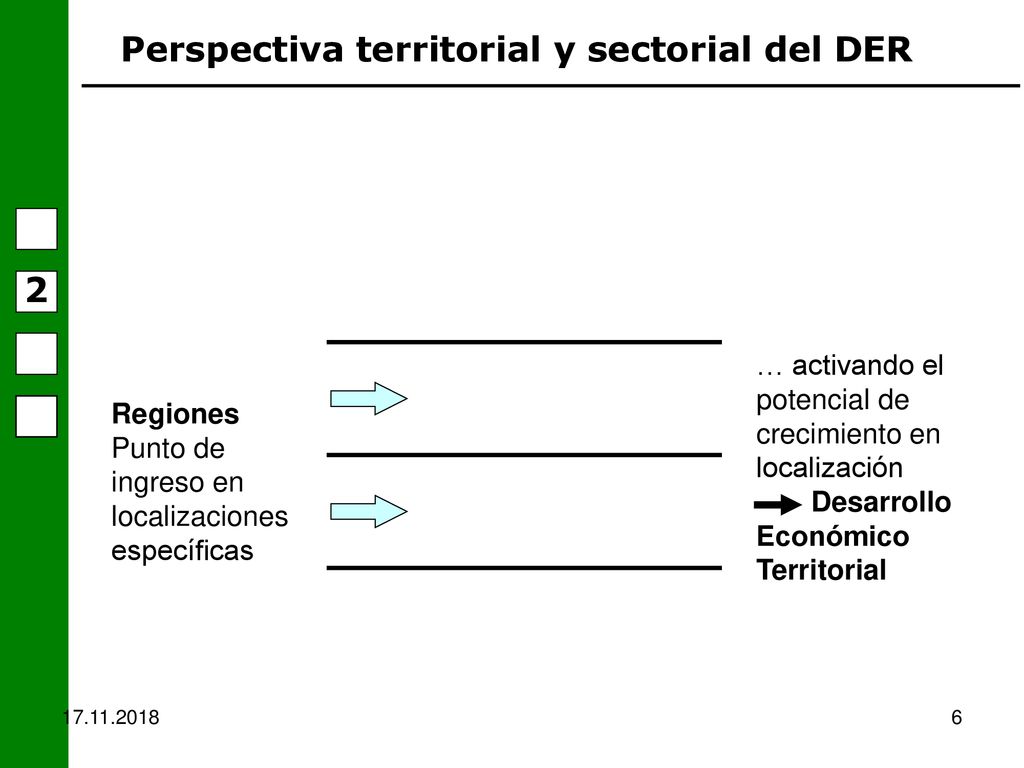 Perspectiva territorial y sectorial del DER

2

Regiones
Punto de ingreso en localizaciones específicas

… activando el potencial de crecimiento en localización
Desarrollo Económico Territorial

17.11.2018

6